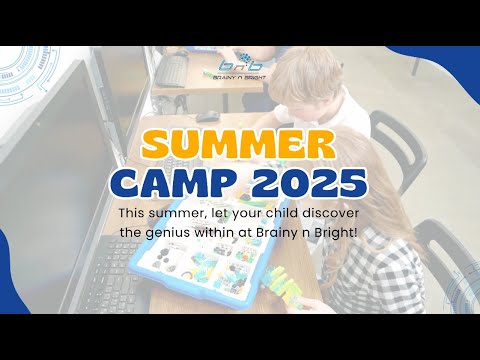 bnb
BRAINY N BRIGHT

SUMMER
CAMP 2025

This summer, let your child discover the genius within at Brainy n Bright!